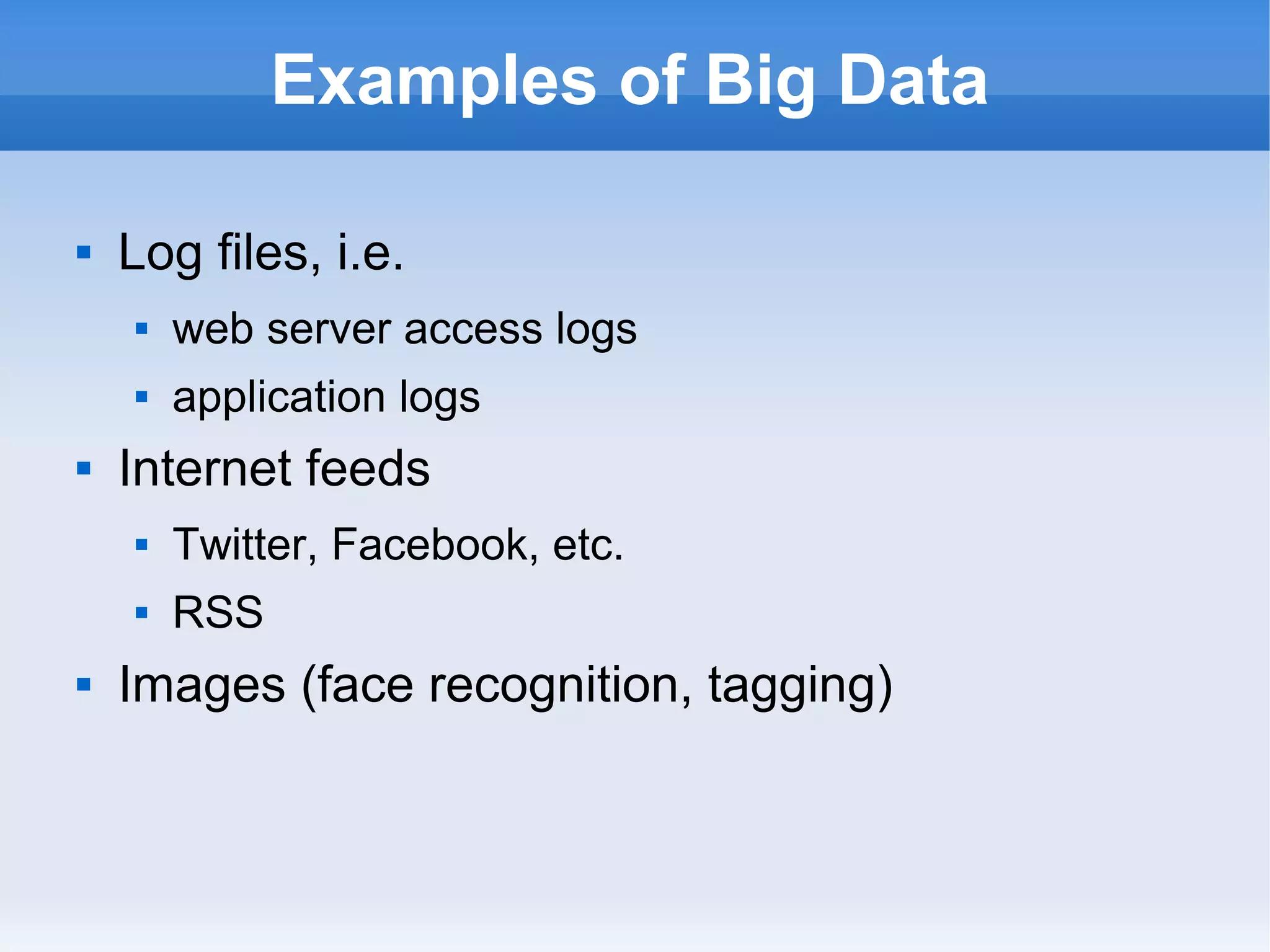 Examples of Big Data

- Log files, i.e.
  - web server access logs
  - application logs
- Internet feeds
  - Twitter, Facebook, etc.
  - RSS
- Images (face recognition, tagging)